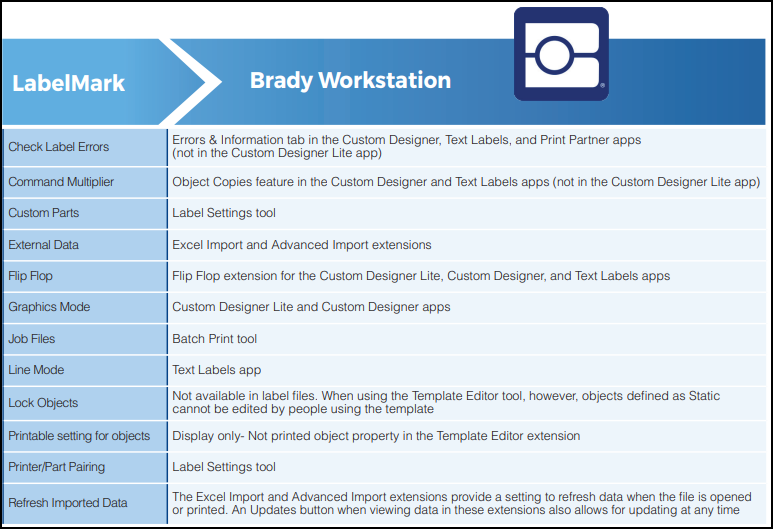 | LabelMark | Brady Workstation |
|---|---|
| Check Label Errors | Errors & Information tab in the Custom Designer, Text Labels, and Print Partner apps (not in the Custom Designer Lite app) |
| Command Multiplier | Object Copies feature in the Custom Designer and Text Labels apps (not in the Custom Designer Lite app) |
| Custom Parts | Label Settings tool |
| External Data | Excel Import and Advanced Import extensions |
| Flip Flop | Flip Flop extension for the Custom Designer Lite, Custom Designer, and Text Labels apps |
| Graphics Mode | Custom Designer Lite and Custom Designer apps |
| Job Files | Batch Print tool |
| Line Mode | Text Labels app |
| Lock Objects | Not available in label files. When using the Template Editor tool, however, objects defined as Static cannot be edited by people using the template |
| Printable setting for objects | Display only- Not printed object property in the Template Editor extension |
| Printer/Part Pairing | Label Settings tool |
| Refresh Imported Data | The Excel Import and Advanced Import extensions provide a setting to refresh data when the file is opened or printed. An Updates button when viewing data in these extensions also allows for updating at any time |